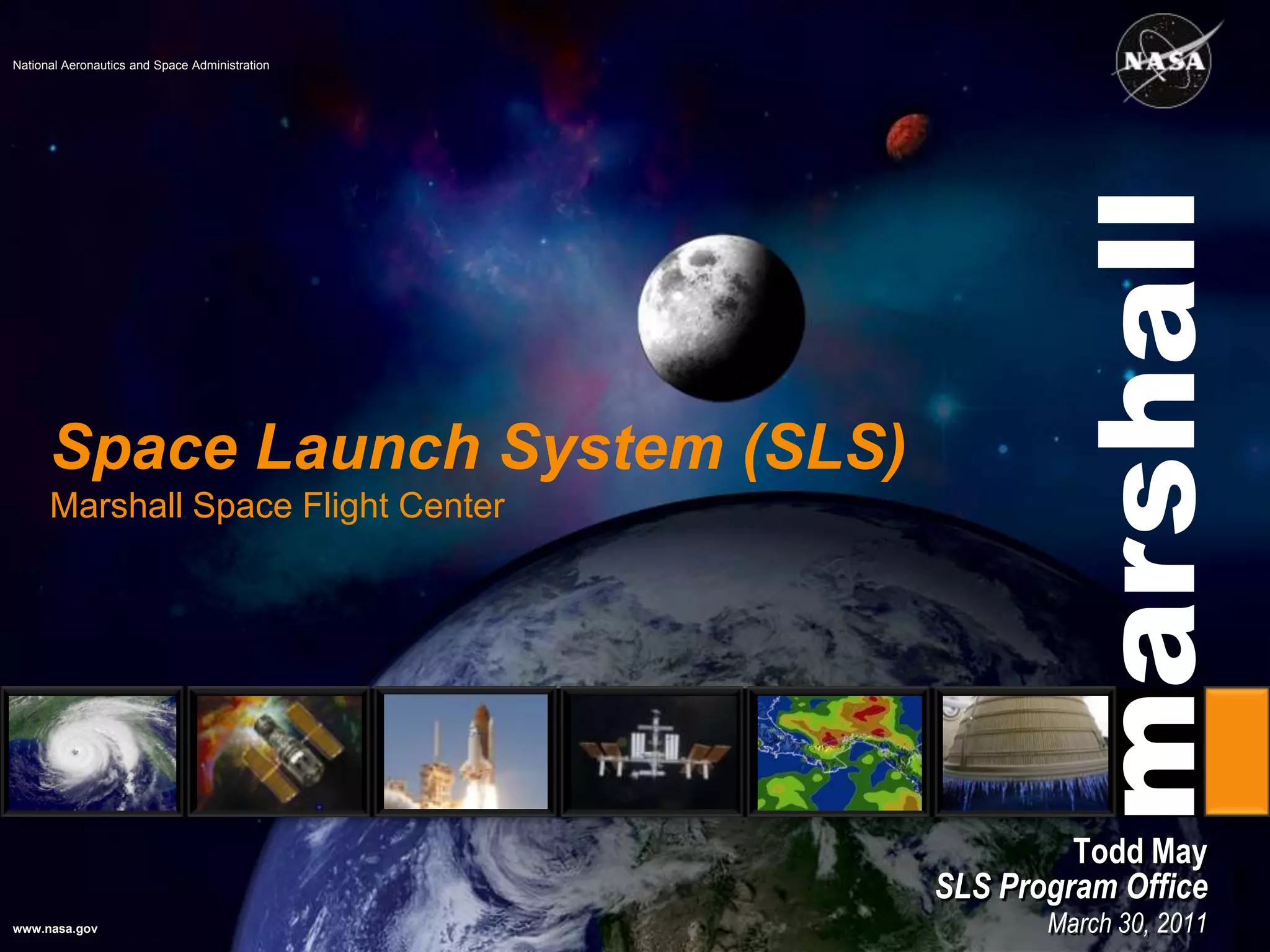 National Aeronautics and Space Administration

NASA

Space Launch System (SLS)
Marshall Space Flight Center

marshall

Todd May
SLS Program Office
March 30, 2011

www.nasa.gov